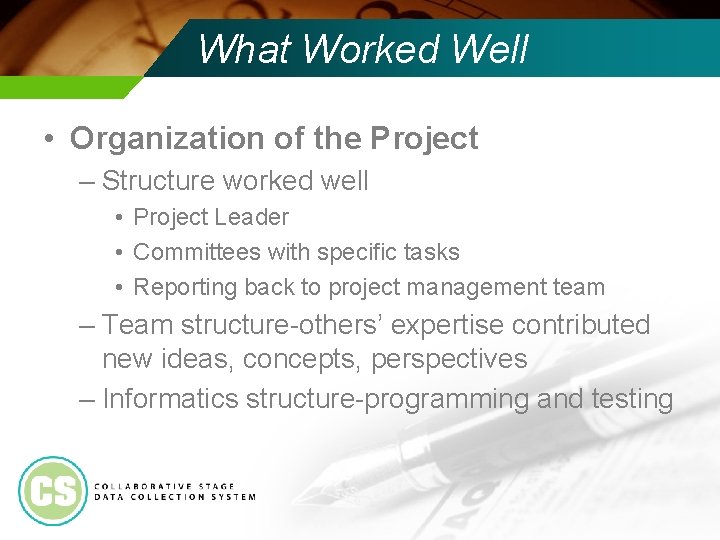 What Worked Well

• Organization of the Project
– Structure worked well
• Project Leader
• Committees with specific tasks
• Reporting back to project management team
– Team structure-others' expertise contributed new ideas, concepts, perspectives
– Informatics structure-programming and testing

CS
COLLABORATIVE STAGE
DATA COLLECTION SYSTEM